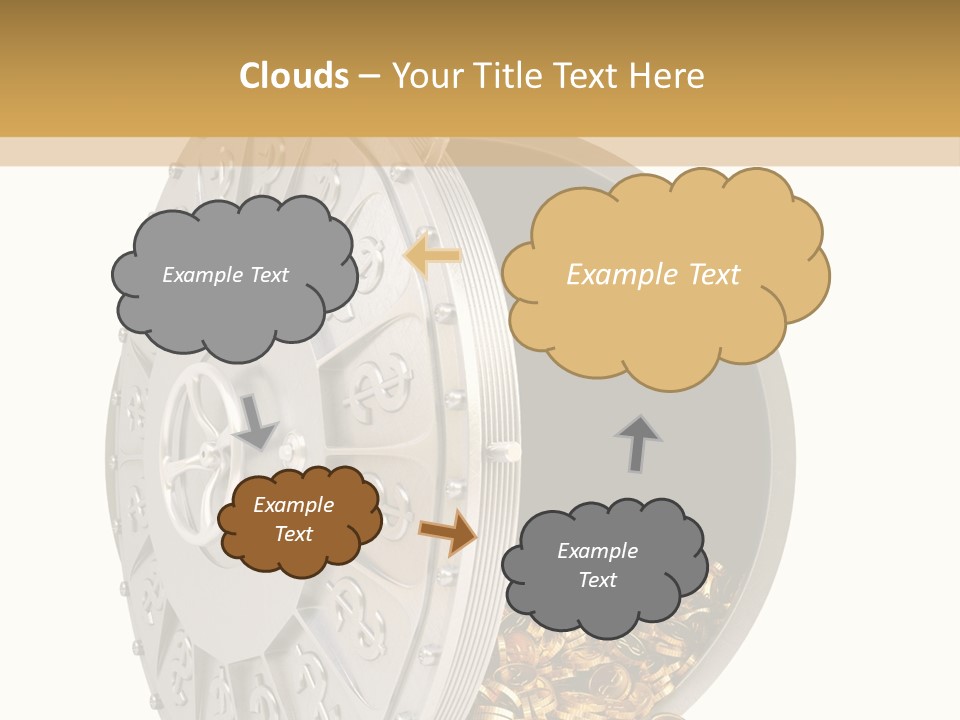 Clouds – Your Title Text Here

Example Text

Example Text

Example Text

Example Text